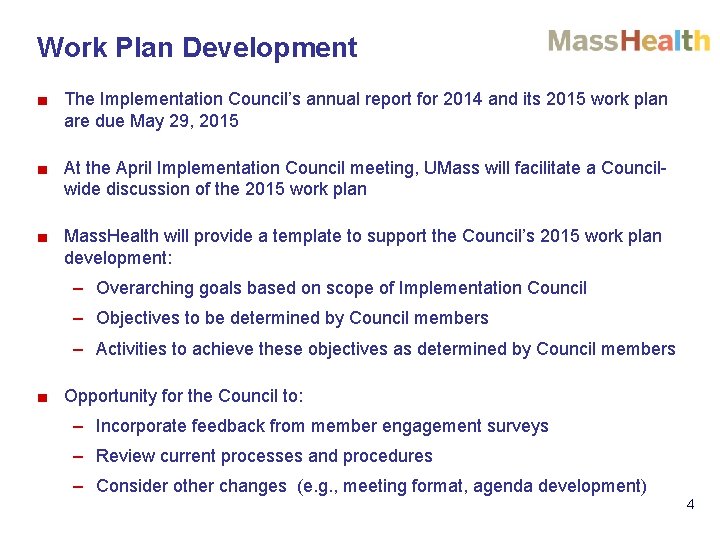 Work Plan Development

MassHealth

■ The Implementation Council's annual report for 2014 and its 2015 work plan are due May 29, 2015

■ At the April Implementation Council meeting, UMass will facilitate a Council-wide discussion of the 2015 work plan

■ MassHealth will provide a template to support the Council's 2015 work plan development:

– Overarching goals based on scope of Implementation Council

– Objectives to be determined by Council members

– Activities to achieve these objectives as determined by Council members

■ Opportunity for the Council to:

– Incorporate feedback from member engagement surveys

– Review current processes and procedures

– Consider other changes (e.g., meeting format, agenda development)

4